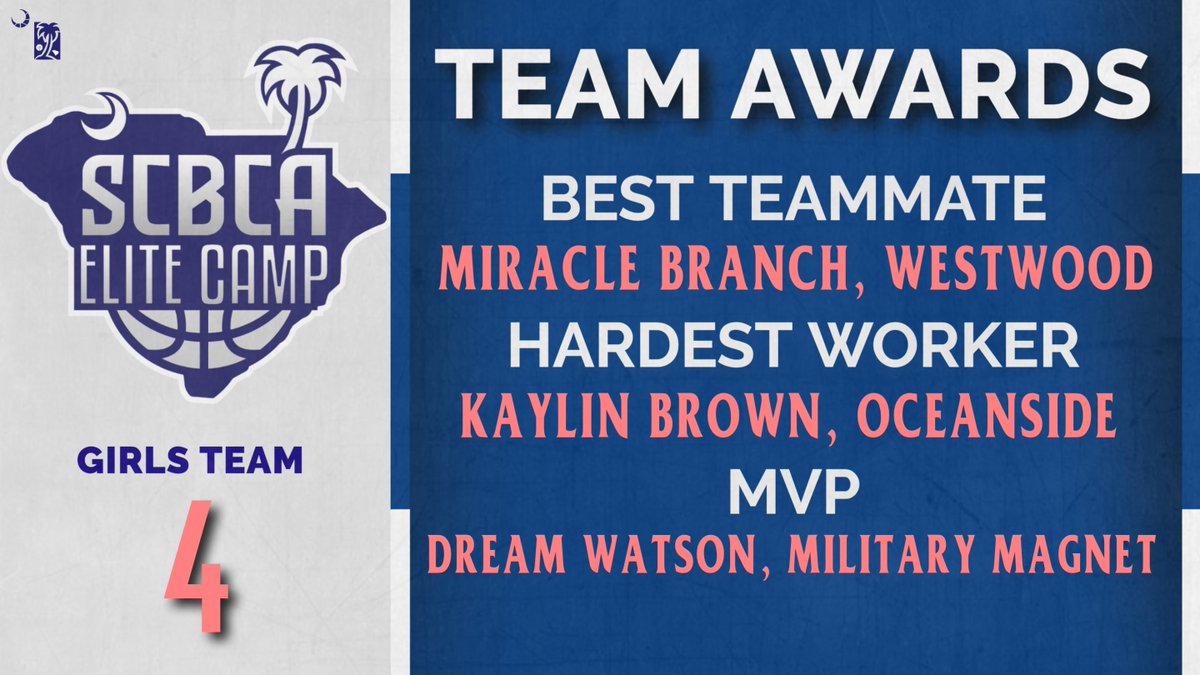 SCBCA ELITE CAMP

GIRLS TEAM

4

TEAM AWARDS

BEST TEAMMATE

MIRACLE BRANCH, WESTWOOD

HARDEST WORKER

KAYLIN BROWN, OCEANSIDE

MVP

DREAM WATSON, MILITARY MAGNET